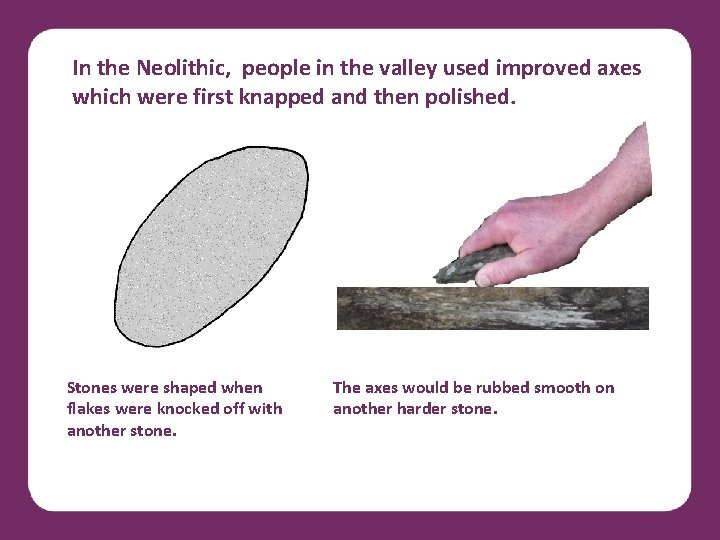 In the Neolithic,  people in the valley used improved axes which were first knapped and then polished.

Stones were shaped when flakes were knocked off with another stone.

The axes would be rubbed smooth on another harder stone.